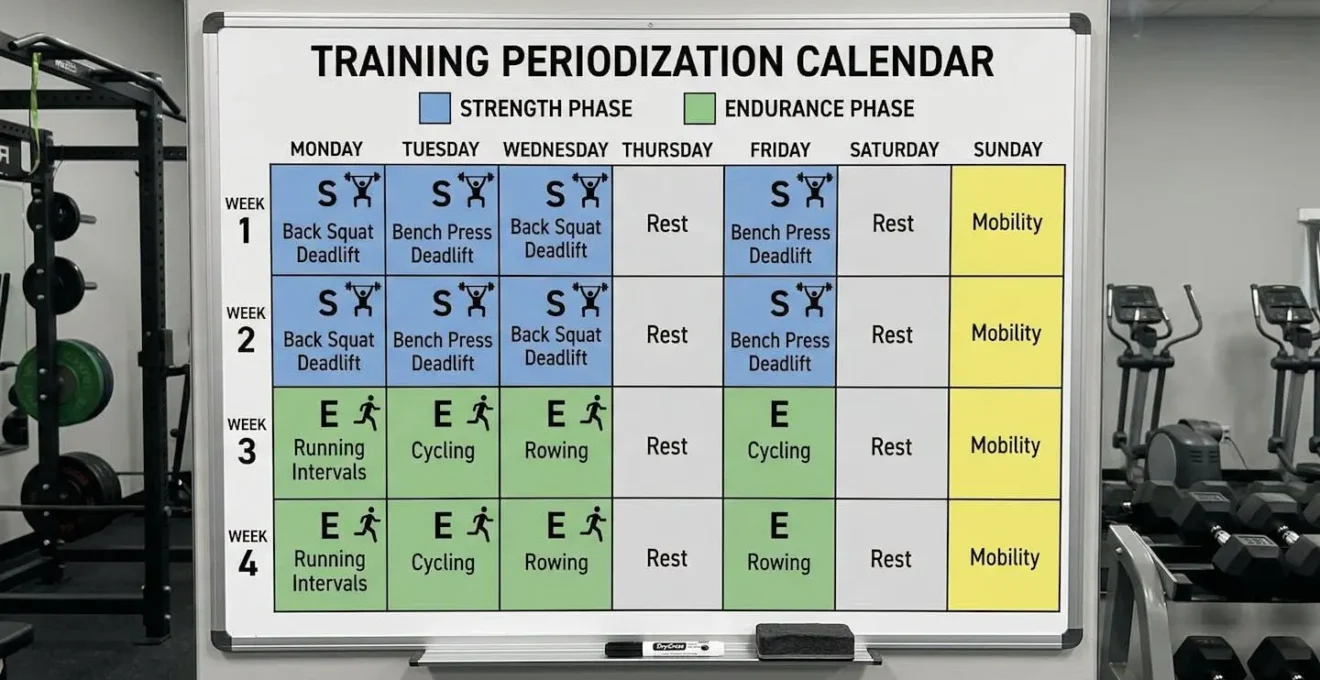 TRAINING PERIODIZATION CALENDAR

STRENGTH PHASE
ENDURANCE PHASE

| | MONDAY | TUESDAY | WEDNESDAY | THURSDAY | FRIDAY | SATURDAY | SUNDAY |
|---|---|---|---|---|---|---|---|
| WEEK 1 | S Back Squat Deadlift | S Bench Press Deadlift | S Back Squat Deadlift | Rest | S Bench Press Deadlift | Rest | Mobility |
| WEEK 2 | S Back Squat Deadlift | S Bench Press Deadlift | S Back Squat Deadlift | Rest | S Bench Press Deadlift | Rest | Mobility |
| WEEK 3 | E Running Intervals | E Cycling | E Rowing | Rest | E Cycling | Rest | Mobility |
| WEEK 4 | E Running Intervals | E Cycling | E Rowing | Rest | E Rowing | Rest | Mobility |

DryErase